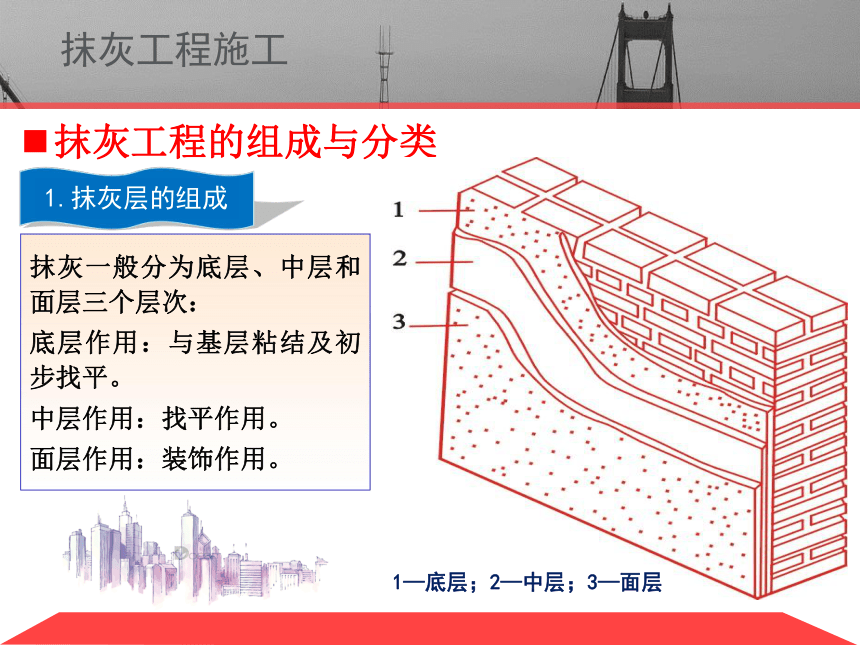 抹灰工程施工

■抹灰工程的组成与分类

1. 抹灰层的组成

抹灰一般分为底层、中层和面层三个层次：

底层作用：与基层粘结及初步找平。

中层作用：找平作用。

面层作用：装饰作用。

1

2

3

1—底层；2—中层；3—面层